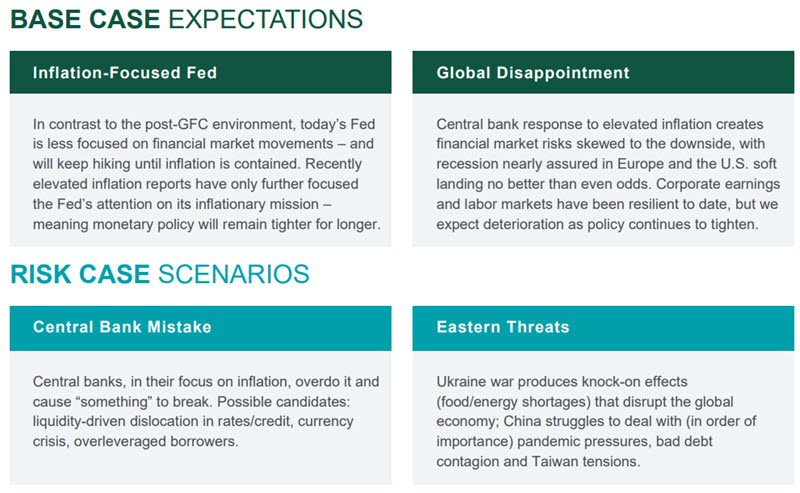 BASE CASE EXPECTATIONS

Inflation-Focused Fed

In contrast to the post-GFC environment, today's Fed is less focused on financial market movements – and will keep hiking until inflation is contained. Recently elevated inflation reports have only further focused the Fed's attention on its inflationary mission – meaning monetary policy will remain tighter for longer.

Global Disappointment

Central bank response to elevated inflation creates financial market risks skewed to the downside, with recession nearly assured in Europe and the U.S. soft landing no better than even odds. Corporate earnings and labor markets have been resilient to date, but we expect deterioration as policy continues to tighten.

RISK CASE SCENARIOS

Central Bank Mistake

Central banks, in their focus on inflation, overdo it and cause "something" to break. Possible candidates: liquidity-driven dislocation in rates/credit, currency crisis, overleveraged borrowers.

Eastern Threats

Ukraine war produces knock-on effects (food/energy shortages) that disrupt the global economy; China struggles to deal with (in order of importance) pandemic pressures, bad debt contagion and Taiwan tensions.